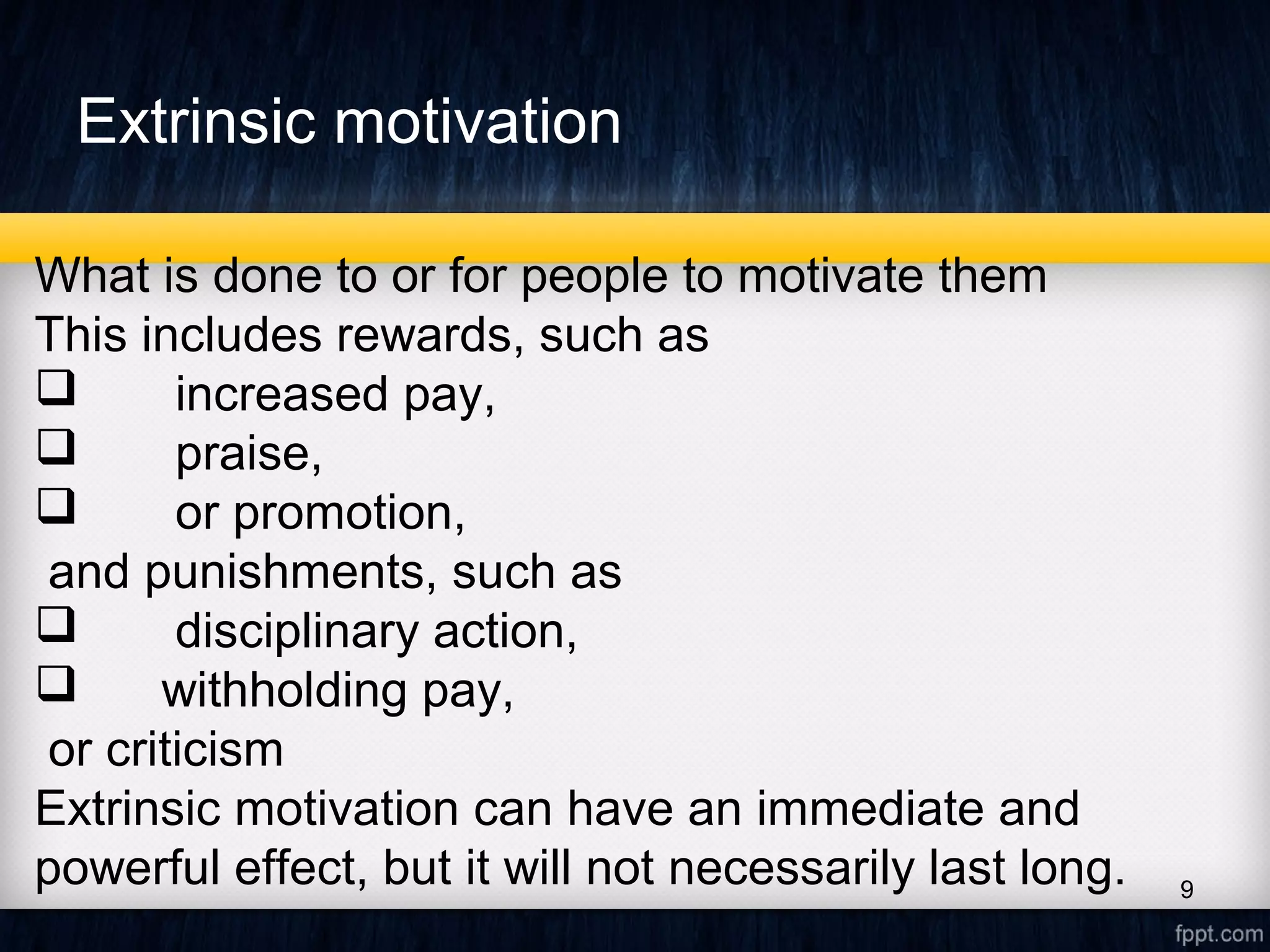 Extrinsic motivation

What is done to or for people to motivate them
This includes rewards, such as
❑ increased pay,
❑ praise,
❑ or promotion,
and punishments, such as
❑ disciplinary action,
❑ withholding pay,
or criticism
Extrinsic motivation can have an immediate and powerful effect, but it will not necessarily last long.

9

fppt.com